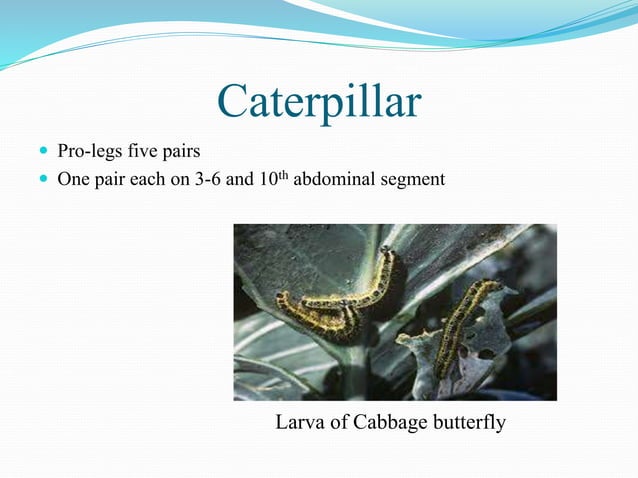 Caterpillar

- Pro-legs five pairs
- One pair each on 3-6 and 10$^{th}$ abdominal segment

Larva of Cabbage butterfly